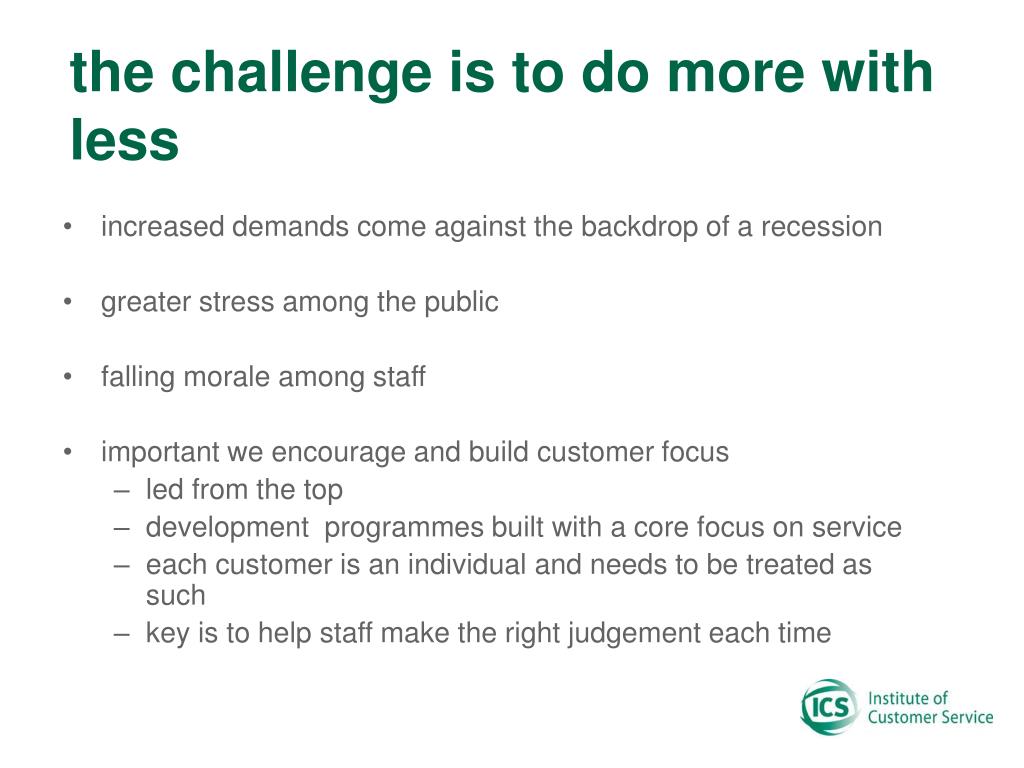 the challenge is to do more with less

• increased demands come against the backdrop of a recession

• greater stress among the public

• falling morale among staff

• important we encourage and build customer focus
– led from the top
– development programmes built with a core focus on service
– each customer is an individual and needs to be treated as such
– key is to help staff make the right judgement each time

ICS Institute of Customer Service